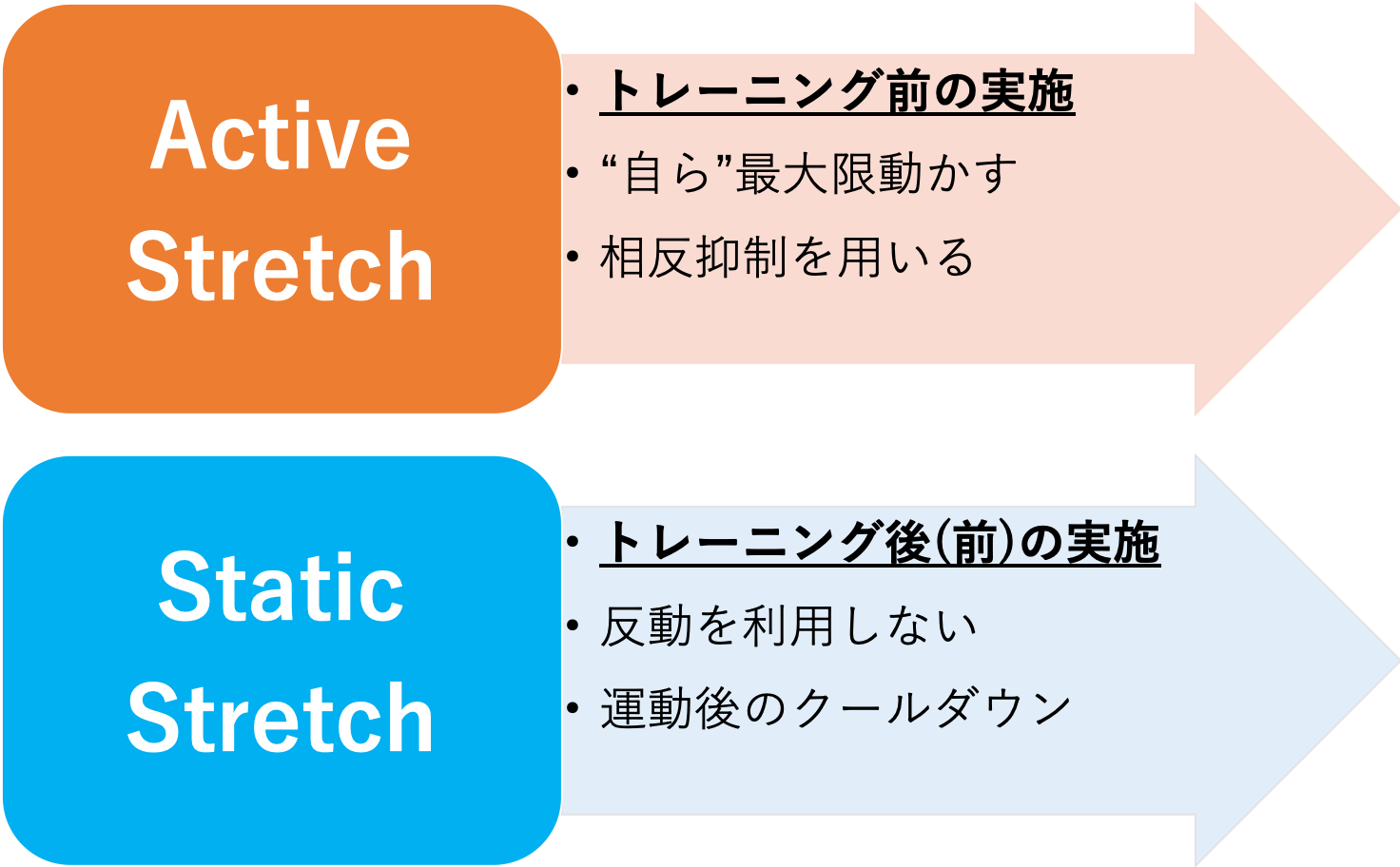 Active Stretch

• トレーニング前の実施
• “自ら”最大限動かす
• 相反抑制を用いる

Static Stretch

• トレーニング後(前)の実施
• 反動を利用しない
• 運動後のクールダウン